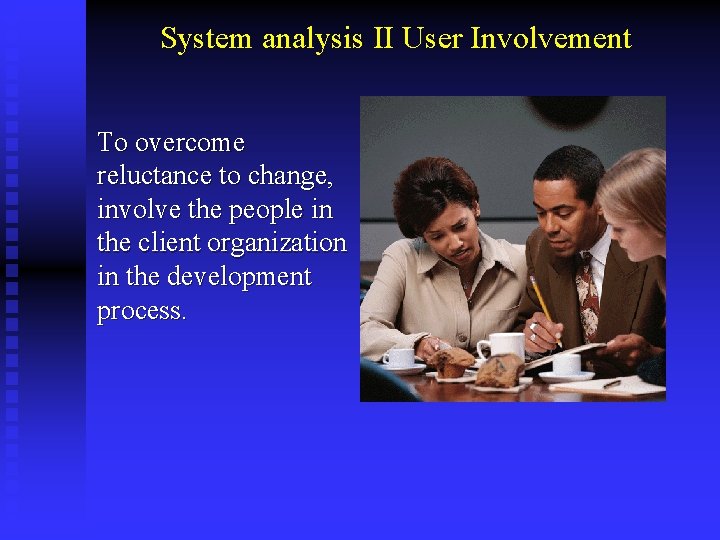 System analysis II User Involvement

To overcome reluctance to change, involve the people in the client organization in the development process.